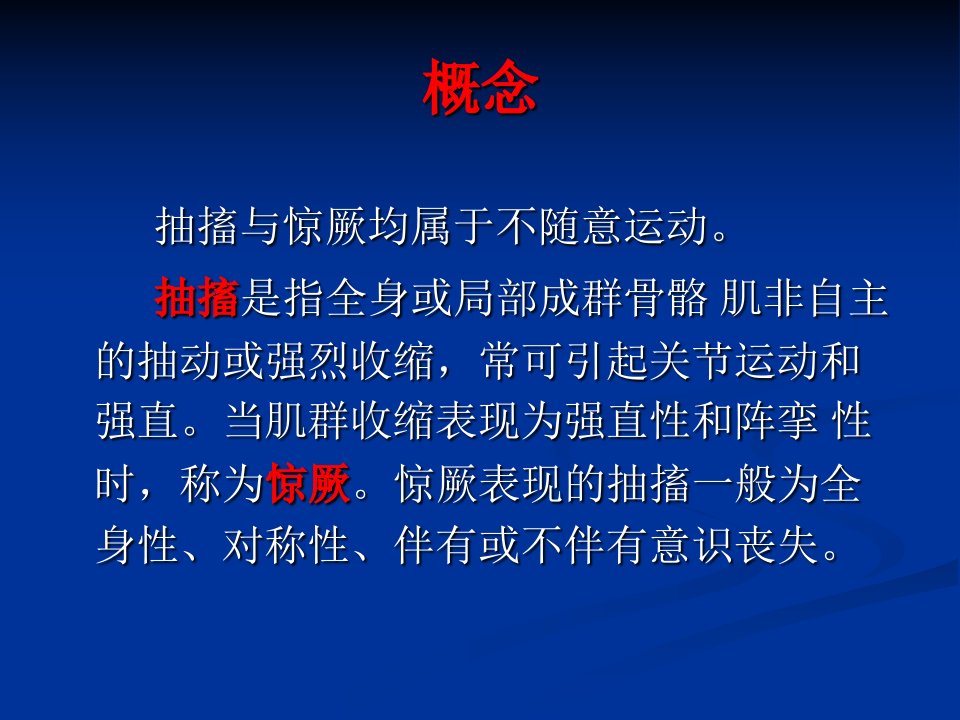 概念

抽搐与惊厥均属于不随意运动。

抽搐是指全身或局部成群骨骼 肌非自主的抽动或强烈收缩，常可引起关节运动和强直。当肌群收缩表现为强直性和阵挛 性时，称为惊厥。惊厥表现的抽搐一般为全身性、对称性、伴有或不伴有意识丧失。